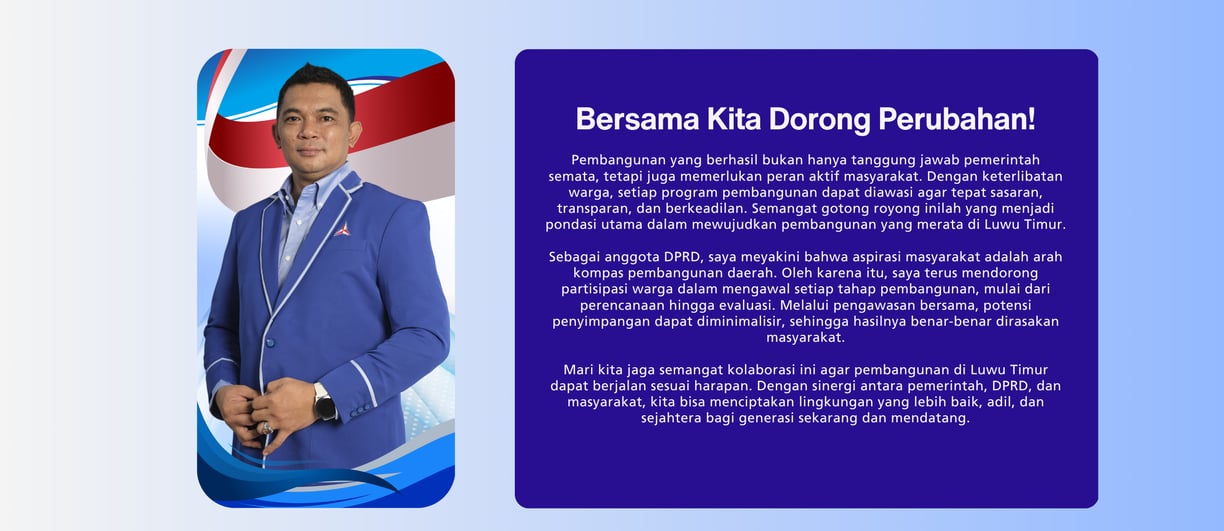 Bersama Kita Dorong Perubahan!

Pembangunan yang berhasil bukan hanya tanggung jawab pemerintah semata, tetapi juga memerlukan peran aktif masyarakat. Dengan keterlibatan warga, setiap program pembangunan dapat diawasi agar tepat sasaran, transparan, dan berkeadilan. Semangat gotong royong inilah yang menjadi pondasi utama dalam mewujudkan pembangunan yang merata di Luwu Timur.

Sebagai anggota DPRD, saya meyakini bahwa aspirasi masyarakat adalah arah kompas pembangunan daerah. Oleh karena itu, saya terus mendorong partisipasi warga dalam mengawal setiap tahap pembangunan, mulai dari perencanaan hingga evaluasi. Melalui pengawasan bersama, potensi penyimpangan dapat diminimalisir, sehingga hasilnya benar-benar dirasakan masyarakat.

Mari kita jaga semangat kolaborasi ini agar pembangunan di Luwu Timur dapat berjalan sesuai harapan. Dengan sinergi antara pemerintah, DPRD, dan masyarakat, kita bisa menciptakan lingkungan yang lebih baik, adil, dan sejahtera bagi generasi sekarang dan mendatang.